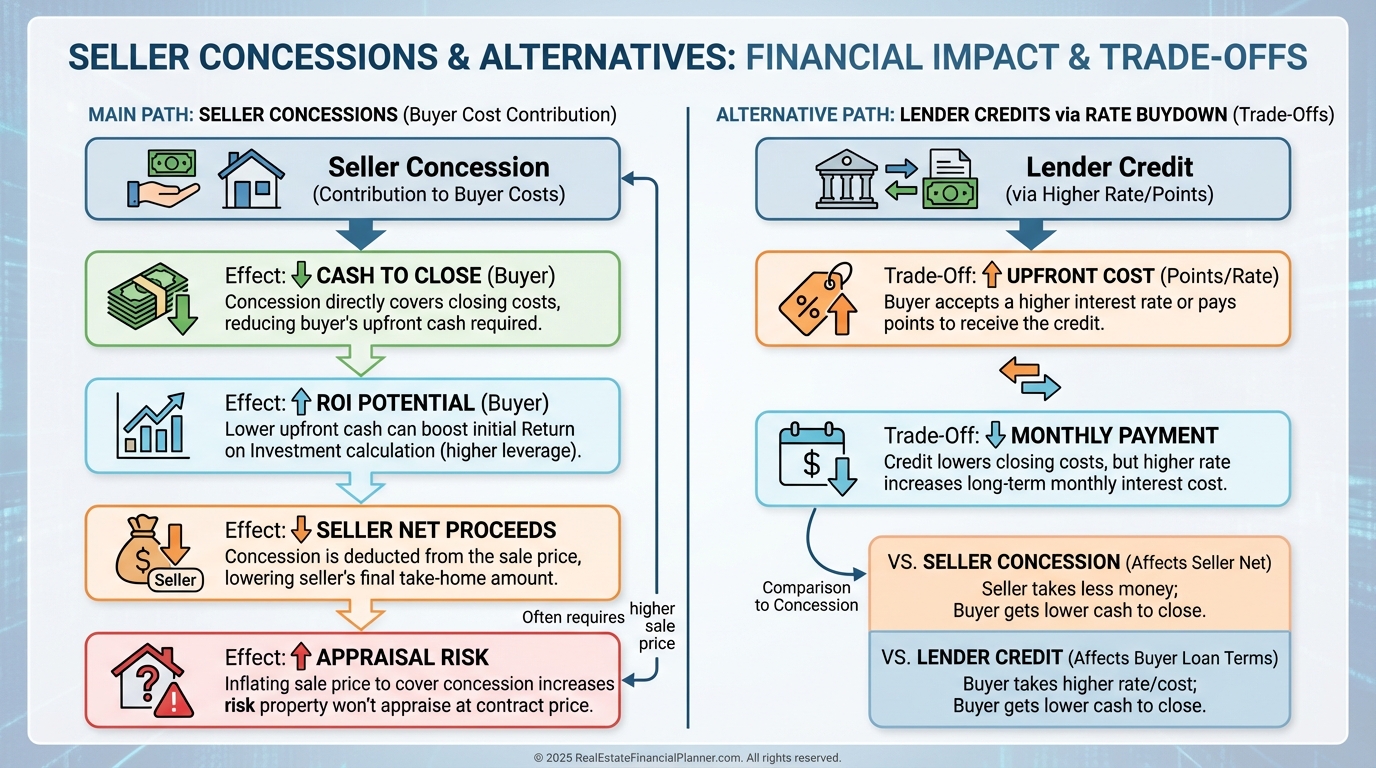 SELLER CONCESSIONS & ALTERNATIVES: FINANCIAL IMPACT & TRADE-OFFS

MAIN PATH: SELLER CONCESSIONS (Buyer Cost Contribution)

Seller Concession
(Contribution to Buyer Costs)

Effect: ↓ CASH TO CLOSE (Buyer)
Concession directly covers closing costs, reducing buyer's upfront cash required.

Effect: ↑ ROI POTENTIAL (Buyer)
Lower upfront cash can boost initial Return on Investment calculation (higher leverage).

Effect: ↓ SELLER NET PROCEEDS
Concession is deducted from the sale price, lowering seller's final take-home amount.

Seller

Often requires higher sale price

Effect: ↑ APPRAISAL RISK
Inflating sale price to cover concession increases risk property won't appraise at contract price.

ALTERNATIVE PATH: LENDER CREDITS via RATE BUYDOWN (Trade-Offs)

Lender Credit
(via Higher Rate/Points)

Trade-Off: ↑ UPFRONT COST (Points/Rate)
Buyer accepts a higher interest rate or pays points to receive the credit.

Trade-Off: ↓ MONTHLY PAYMENT
Credit lowers closing costs, but higher rate increases long-term monthly interest cost.

Comparison to Concession

VS. SELLER CONCESSION (Affects Seller Net)
Seller takes less money;
Buyer gets lower cash to close.

VS. LENDER CREDIT (Affects Buyer Loan Terms)
Buyer takes higher rate/cost;
Buyer gets lower cash to close.

© 2025 RealEstateFinancialPlanner.com. All rights reserved.